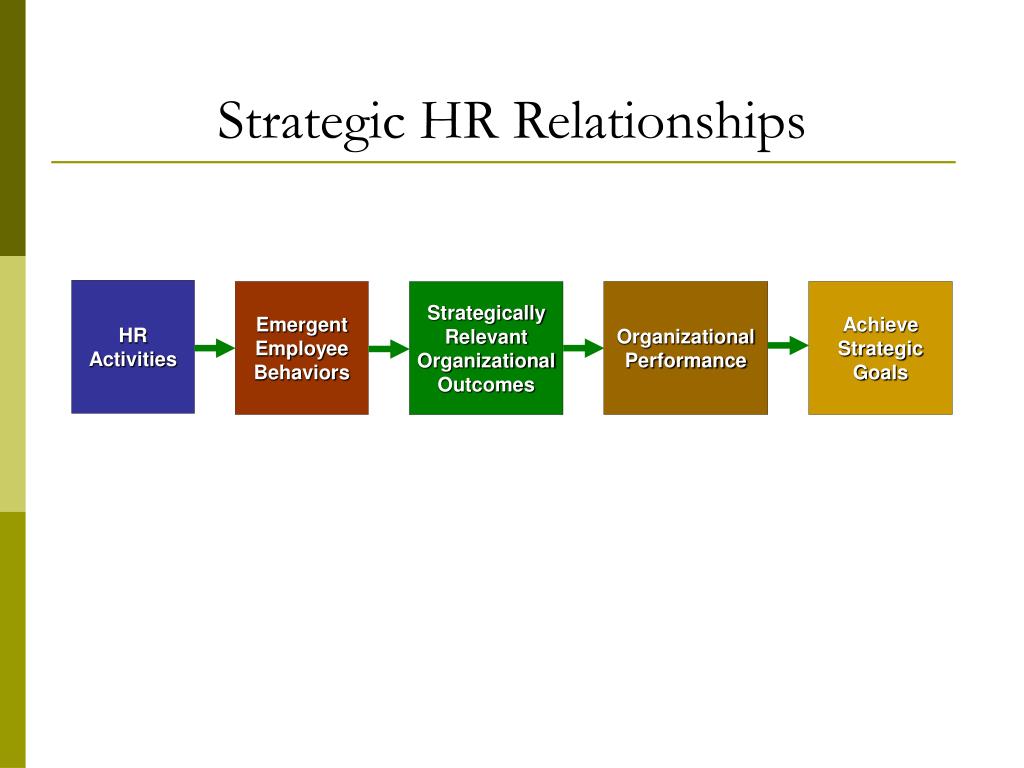 Strategic HR Relationships

HR Activities

Emergent Employee Behaviors

Strategically Relevant Organizational Outcomes

Organizational Performance

Achieve Strategic Goals